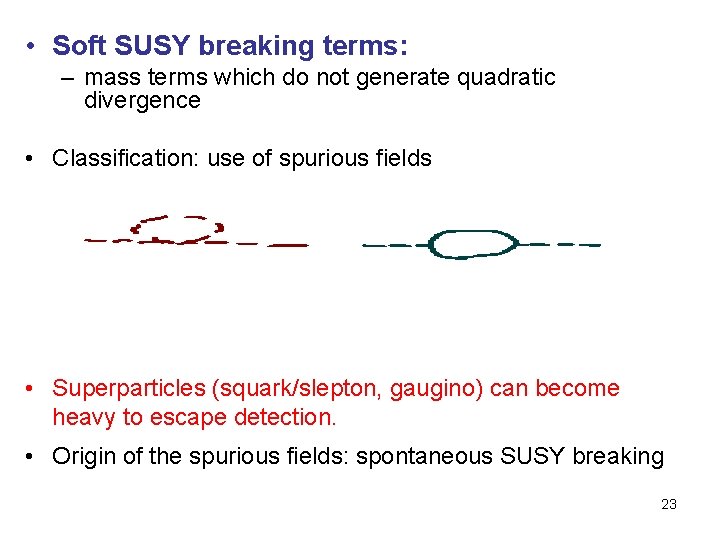 • Soft SUSY breaking terms:
– mass terms which do not generate quadratic divergence

• Classification: use of spurious fields

• Superparticles (squark/slepton, gaugino) can become heavy to escape detection.

• Origin of the spurious fields: spontaneous SUSY breaking

23